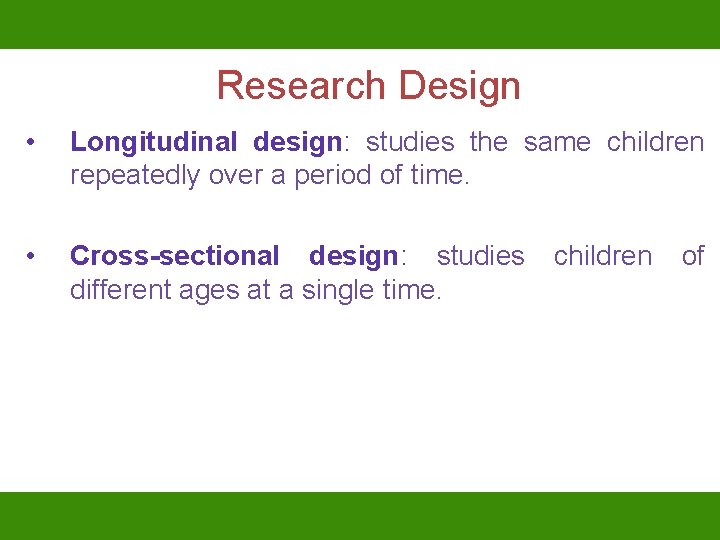 Research Design

• Longitudinal design: studies the same children repeatedly over a period of time.

• Cross-sectional design: studies children of different ages at a single time.